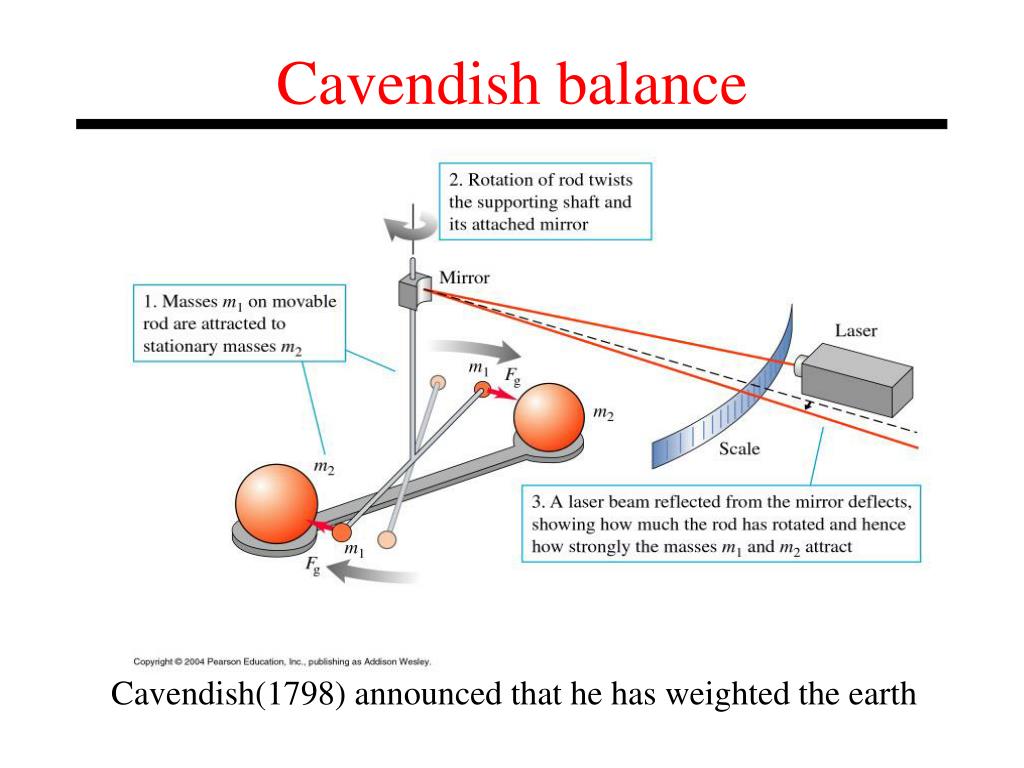 Cavendish balance

2. Rotation of rod twists the supporting shaft and its attached mirror

Mirror

1. Masses $m_1$ on movable rod are attracted to stationary masses $m_2$

Laser

$m_1$

$F_g$

$m_2$

Scale

$m_2$

3. A laser beam reflected from the mirror deflects, showing how much the rod has rotated and hence how strongly the masses $m_1$ and $m_2$ attract

$m_1$

$F_g$

Copyright © 2004 Pearson Education, Inc., publishing as Addison Wesley.

Cavendish(1798) announced that he has weighted the earth